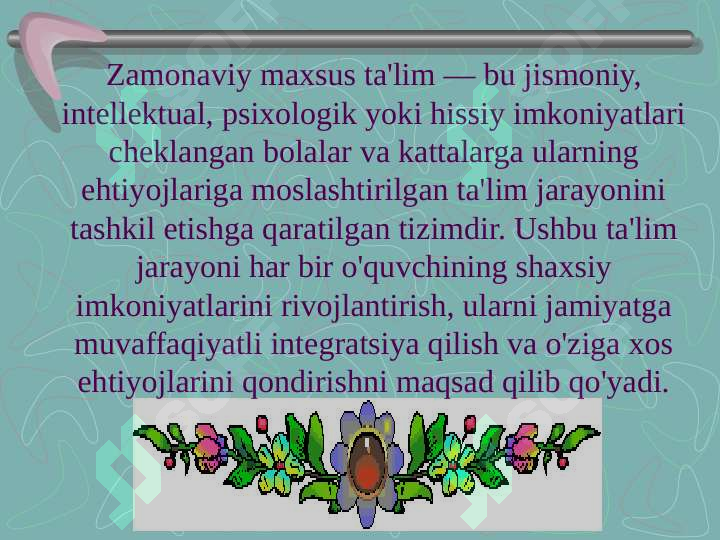 Zamonaviy maxsus ta'lim — bu jismoniy, intellektual, psixologik yoki hissiy imkoniyatlari cheklangan bolalar va kattalarga ularning ehtiyojlariga moslashtirilgan ta'lim jarayonini tashkil etishga qaratilgan tizimdir. Ushbu ta'lim jarayoni har bir o'quvchining shaxsiy imkoniyatlarini rivojlantirish, ularni jamiyatga muvaffaqiyatli integratsiya qilish va o'ziga xos ehtiyojlarini qondirishni maqsad qilib qo'yadi.